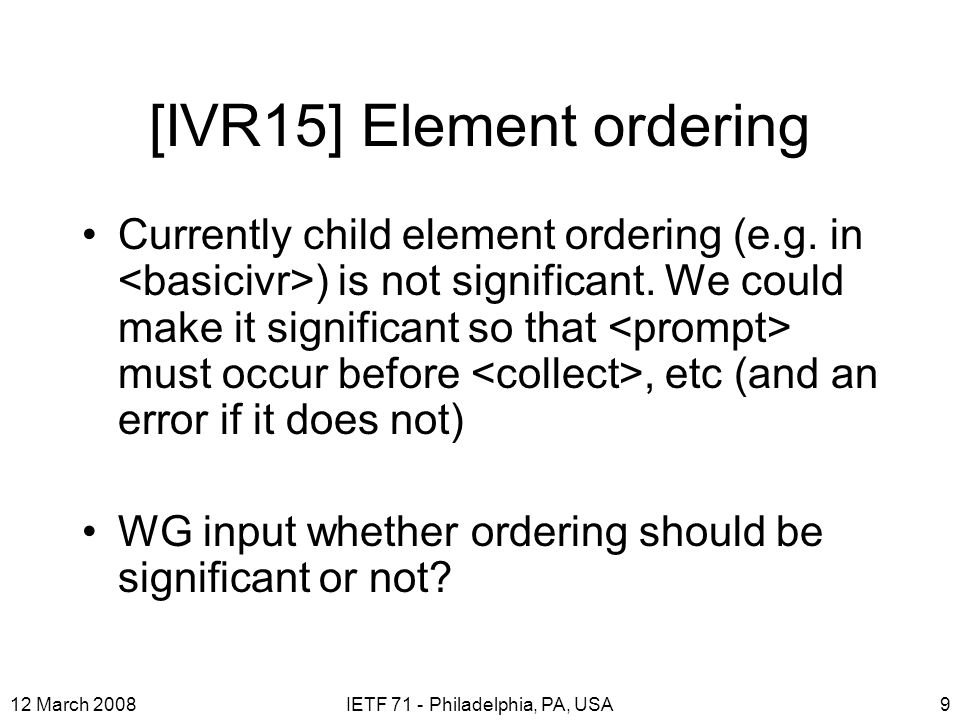 [IVR15] Element ordering

• Currently child element ordering (e.g. in <basicivr>) is not significant. We could make it significant so that <prompt> must occur before <collect>, etc (and an error if it does not)

• WG input whether ordering should be significant or not?

12 March 2008 IETF 71 - Philadelphia, PA, USA 9